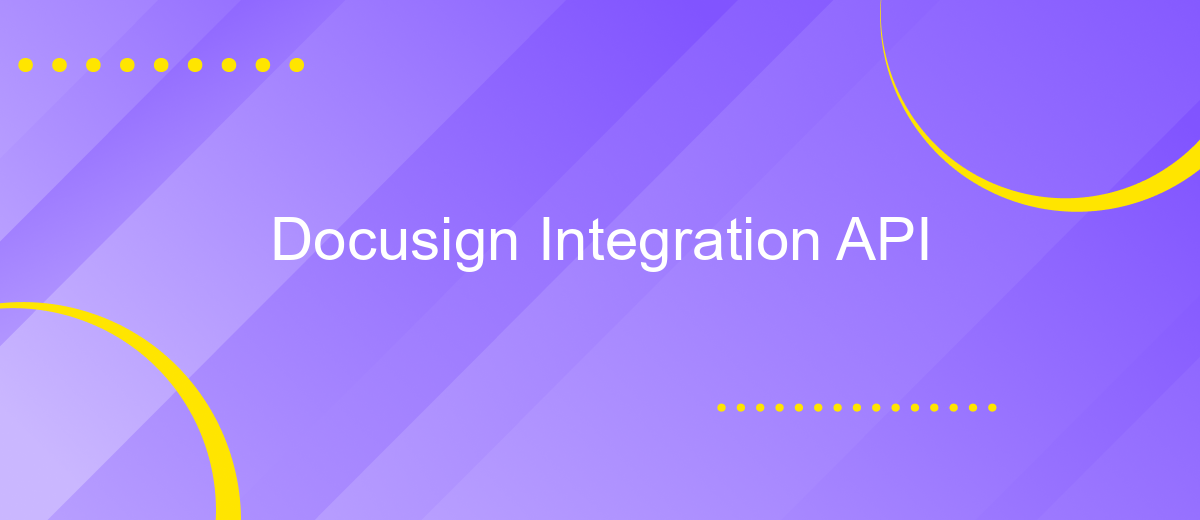 Docusign Integration API